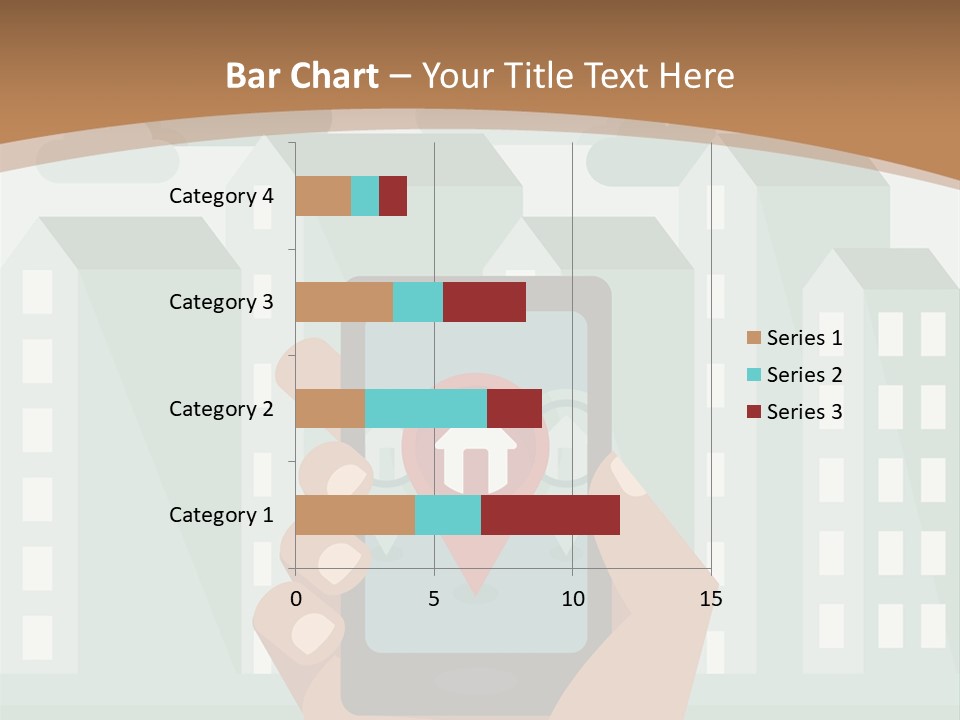 Bar Chart – Your Title Text Here

Category 4
Category 3
Category 2
Category 1

0
5
10
15

Series 1
Series 2
Series 3